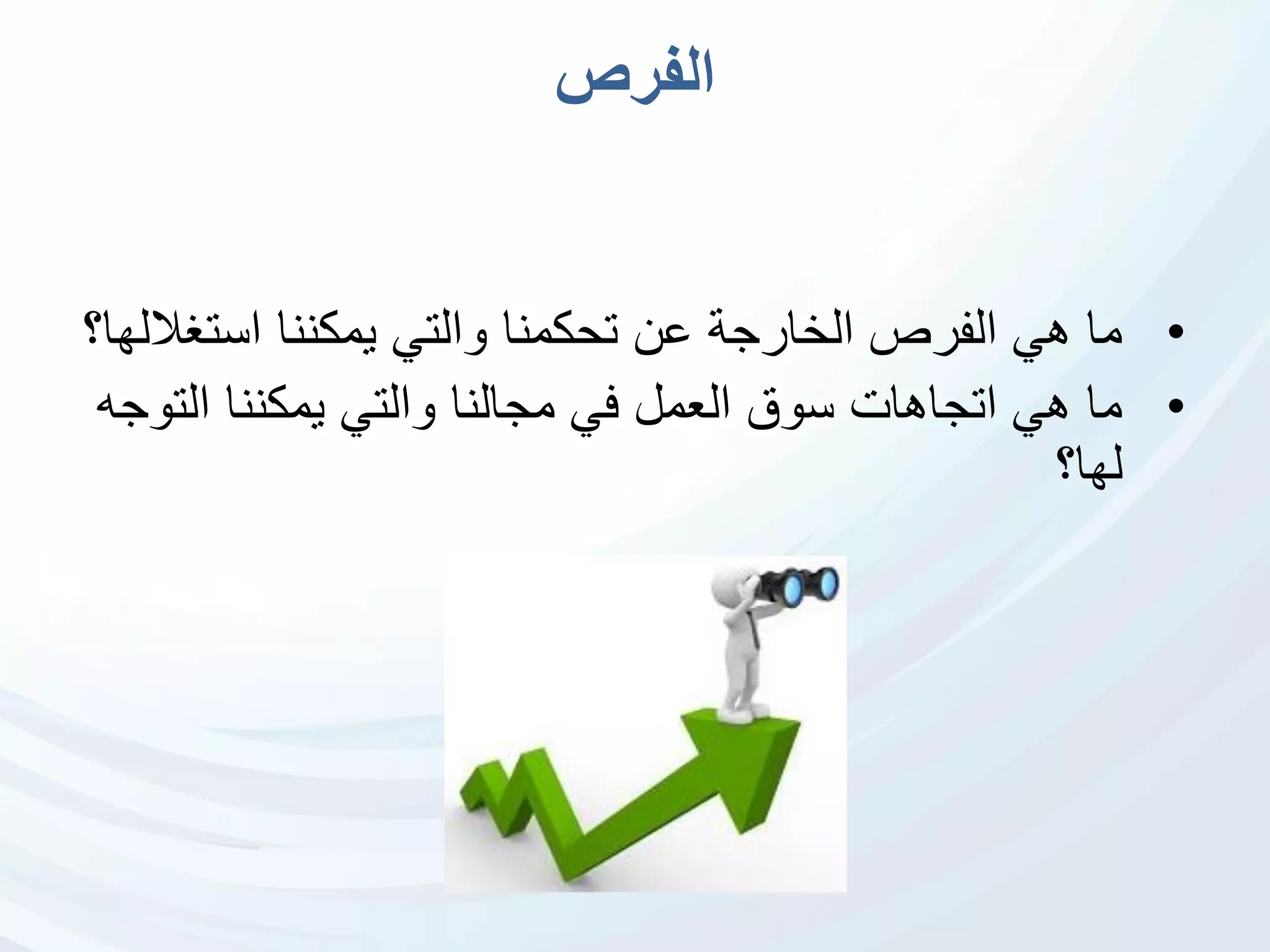 الفرص

• ما هي الفرص الخارجة عن تحكمنا والتي يمكننا استغلالها؟
• ما هي اتجاهات سوق العمل في مجالنا والتي يمكننا التوجه لها؟